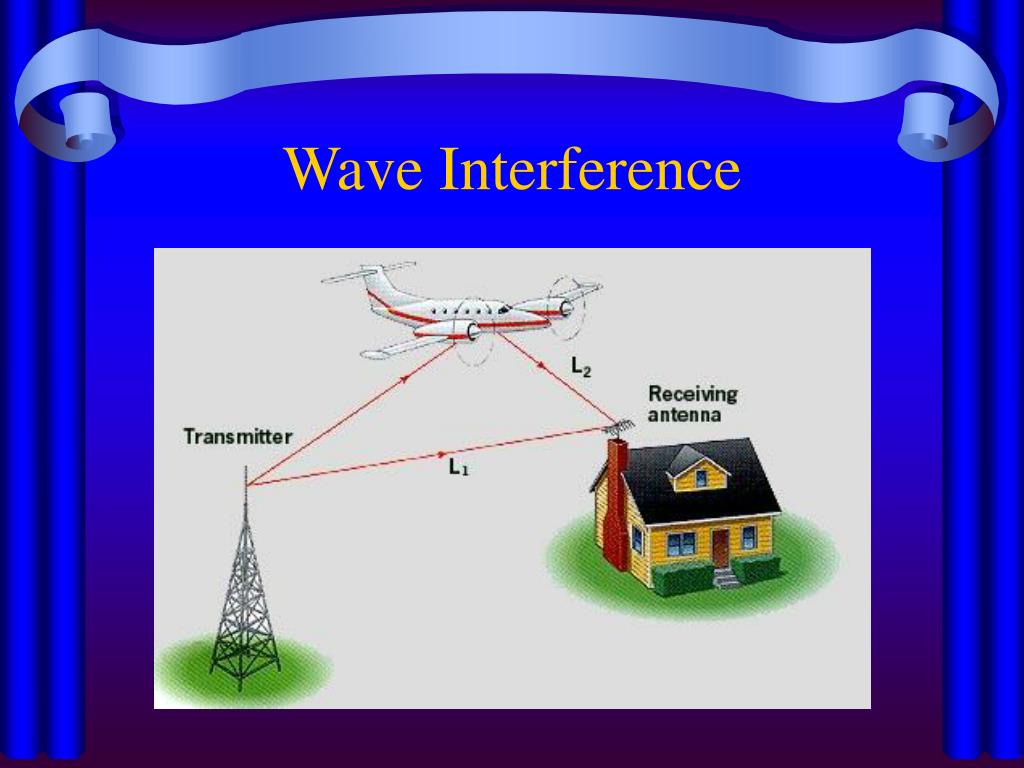 Wave Interference

$L_2$

Receiving antenna

Transmitter

$L_1$